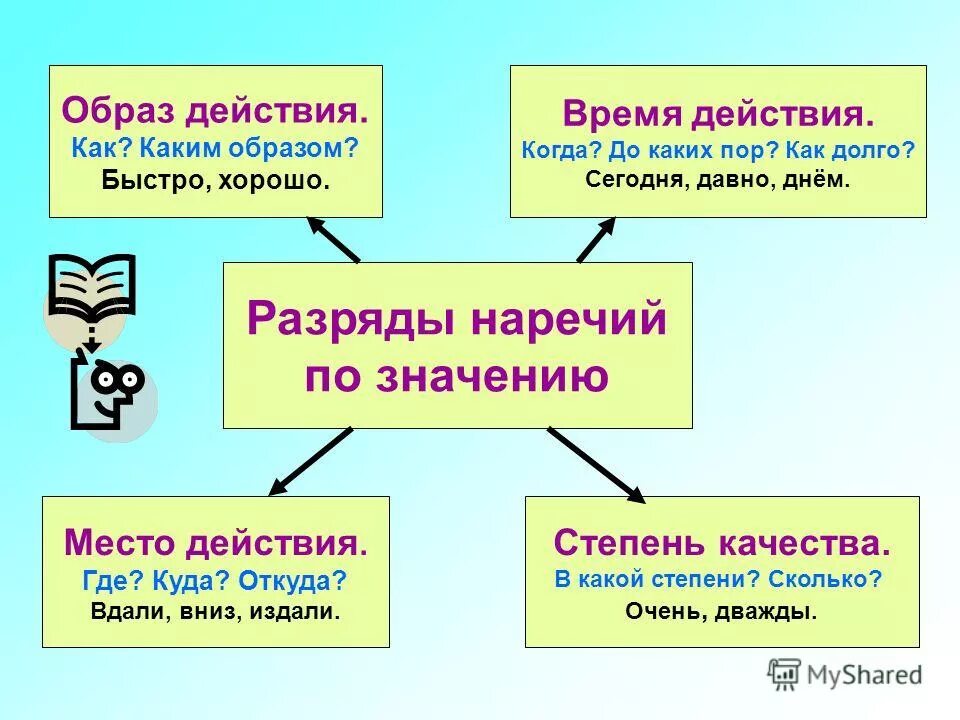 Образ действия.
Как? Каким образом?
Быстро, хорошо.

Время действия.
Когда? До каких пор? Как долго?
Сегодня, давно, днём.

Разряды наречий по значению

Место действия.
Где? Куда? Откуда?
Вдали, вниз, издали.

Степень качества.
В какой степени? Сколько?
Очень, дважды.

MyShared